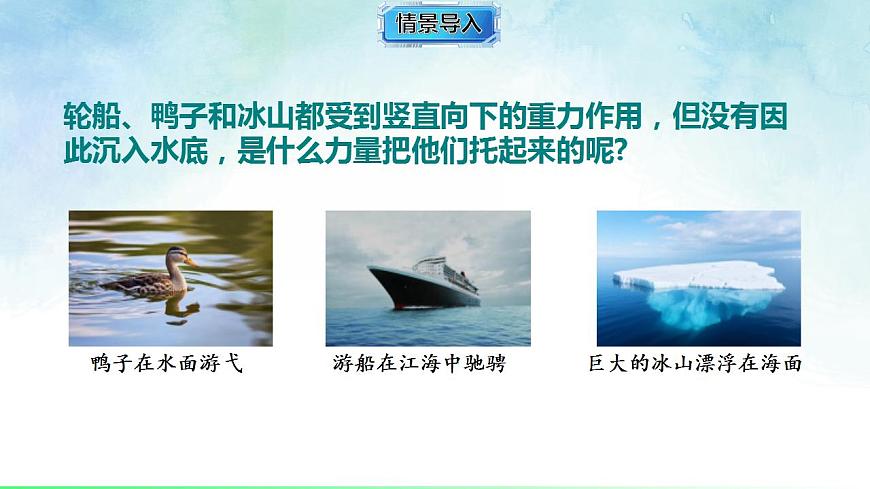 情景导入

轮船、鸭子和冰山都受到竖直向下的重力作用，但没有因此沉入水底，是什么力量把他们托起来的呢?

鸭子在水面游弋

游船在江海中驰骋

巨大的冰山漂浮在海面